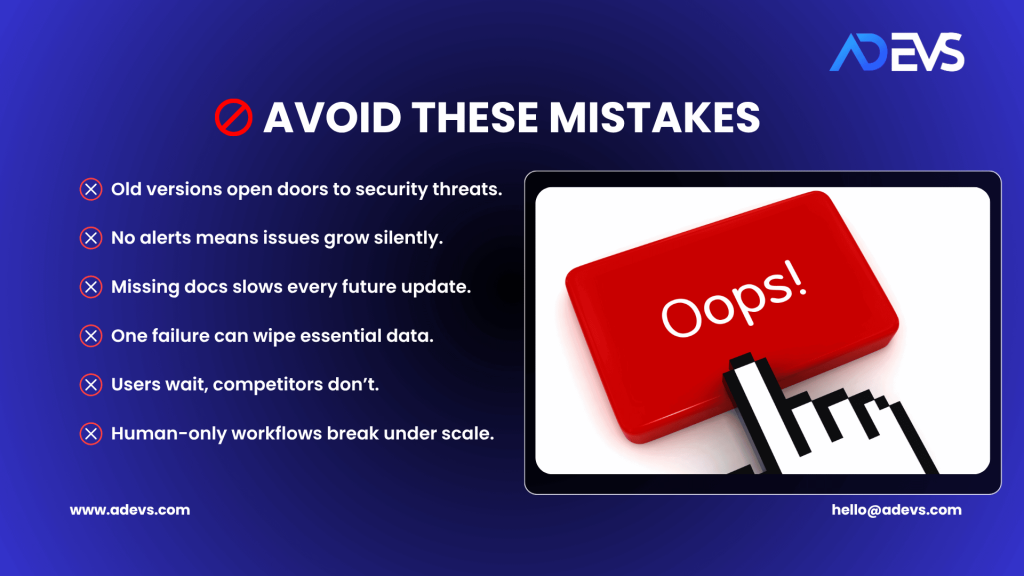 ADEVS

AVOID THESE MISTAKES

Old versions open doors to security threats.

No alerts means issues grow silently.

Missing docs slows every future update.

One failure can wipe essential data.

Users wait, competitors don't.

Human-only workflows break under scale.

Oops!

www.adevs.com

hello@adevs.com